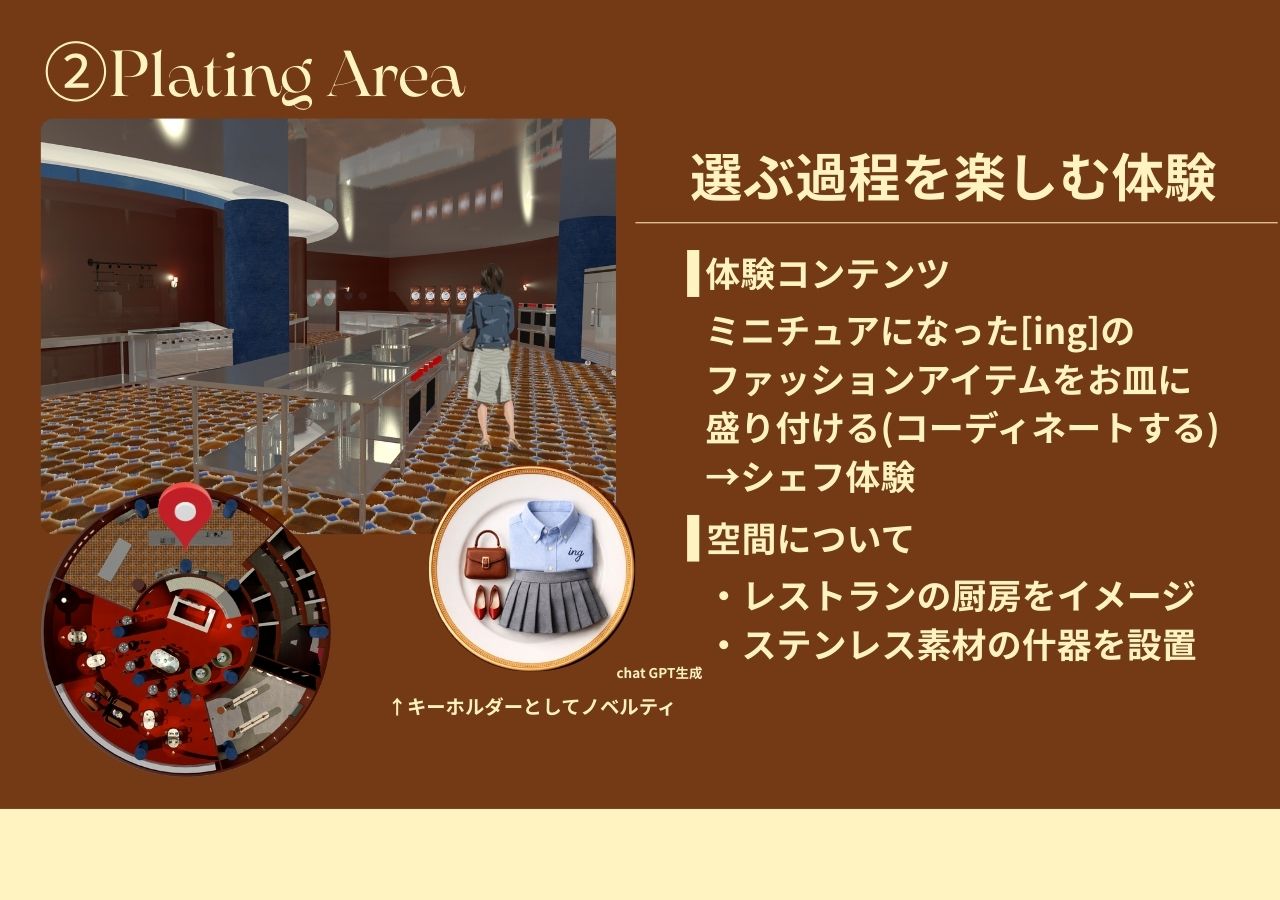 ②Plating Area

ing

chat GPT生成

↑キーホルダーとしてノベルティ

選ぶ過程を楽しむ体験

体験コンテンツ

ミニチュアになった[ing]のファッションアイテムをお皿に盛り付ける(コーディネートする)
→シェフ体験

空間について

・レストランの厨房をイメージ
・ステンレス素材の什器を設置